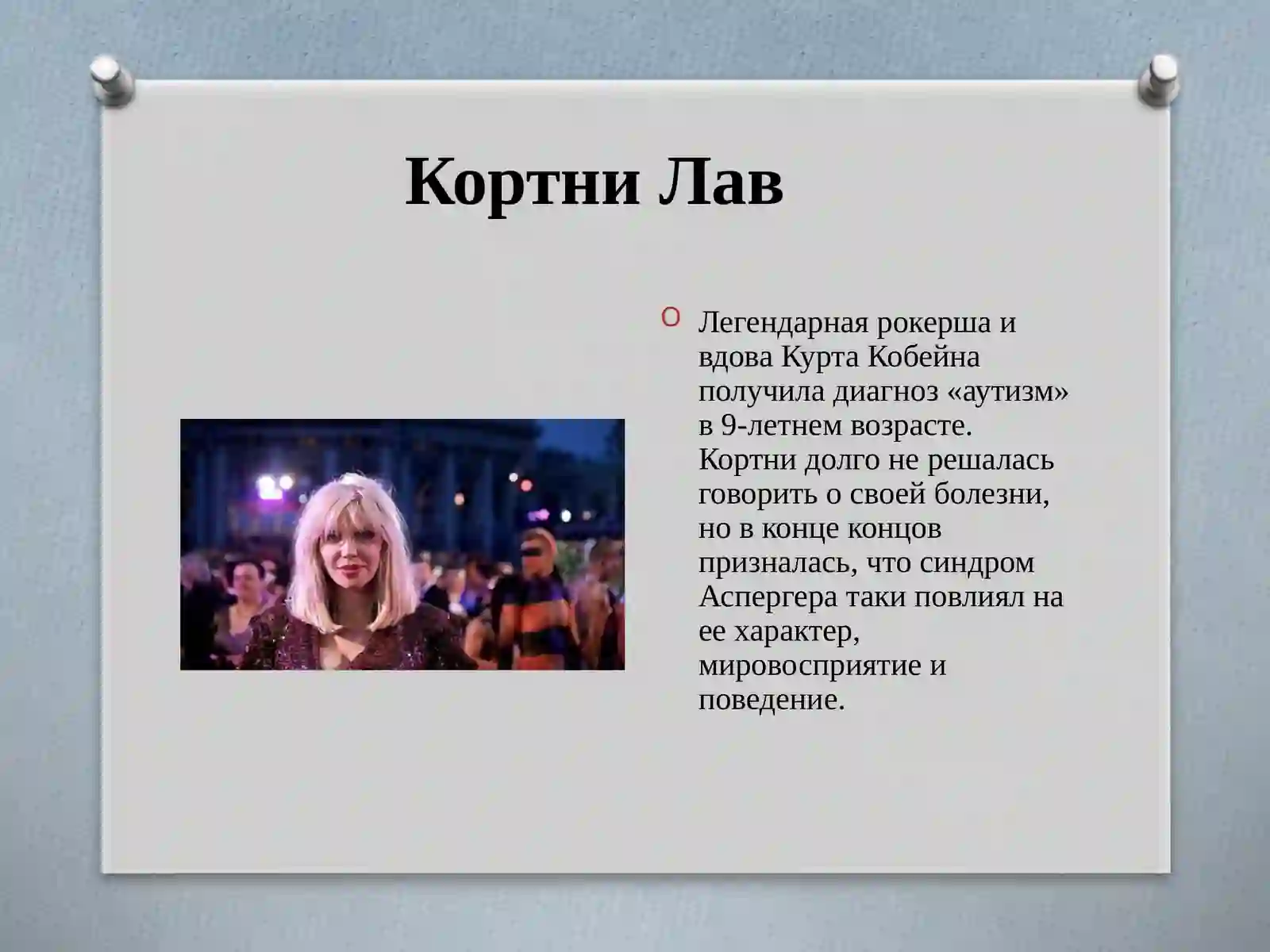 Кортни Лав

Легендарная рокерша и вдова Курта Кобейна получила диагноз «аутизм» в 9-летнем возрасте. Кортни долго не решалась говорить о своей болезни, но в конце концов призналась, что синдром Аспергера таки повлиял на ее характер, мировосприятие и поведение.